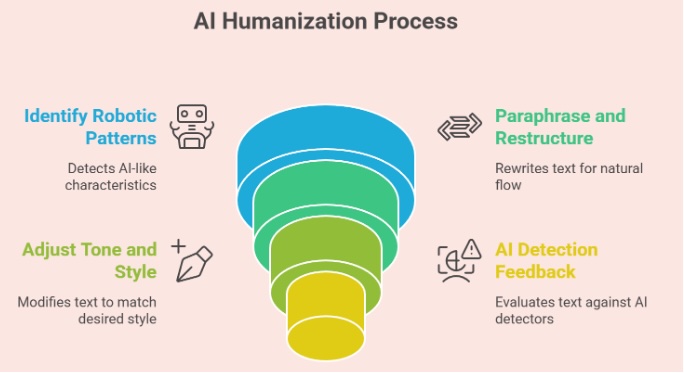 AI Humanization Process

Identify Robotic Patterns

Detects AI-like characteristics

Paraphrase and Restructure

Rewrites text for natural flow

Adjust Tone and Style

Modifies text to match desired style

AI Detection Feedback

Evaluates text against AI detectors